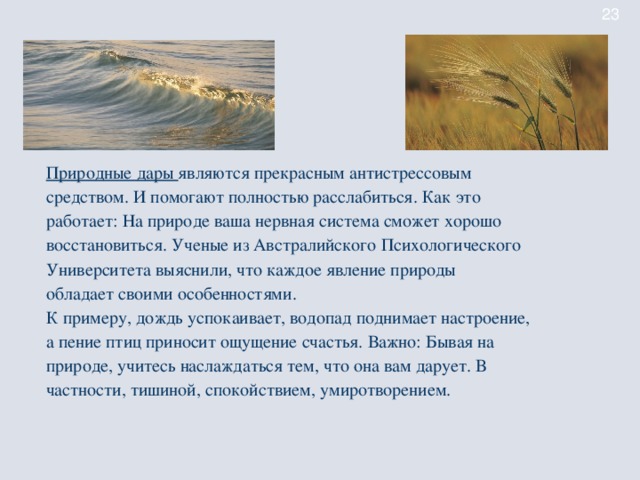 23

Природные дары являются прекрасным антистрессовым средством. И помогают полностью расслабиться. Как это работает: На природе ваша нервная система сможет хорошо восстановиться. Ученые из Австралийского Психологического Университета выяснили, что каждое явление природы обладает своими особенностями.
К примеру, дождь успокаивает, водопад поднимает настроение, а пение птиц приносит ощущение счастья. Важно: Бывая на природе, учитесь наслаждаться тем, что она вам дарует. В частности, тишиной, спокойствием, умиротворением.